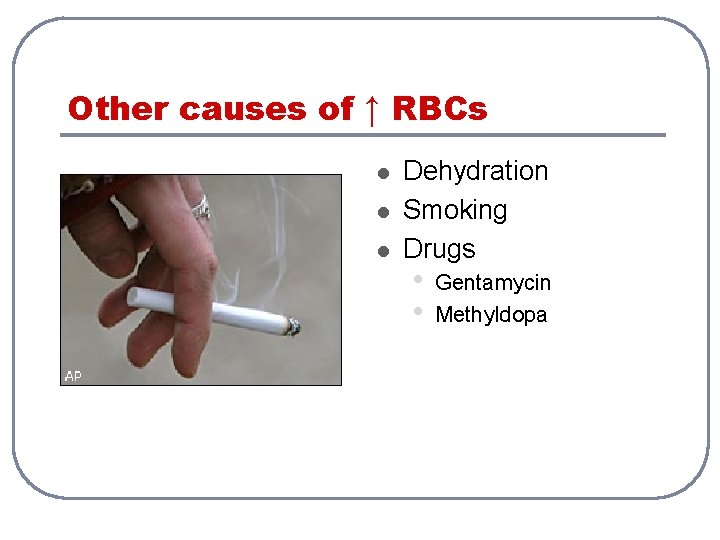 Other causes of ↑ RBCs

AP

- Dehydration
- Smoking
- Drugs
  - Gentamycin
  - Methyldopa